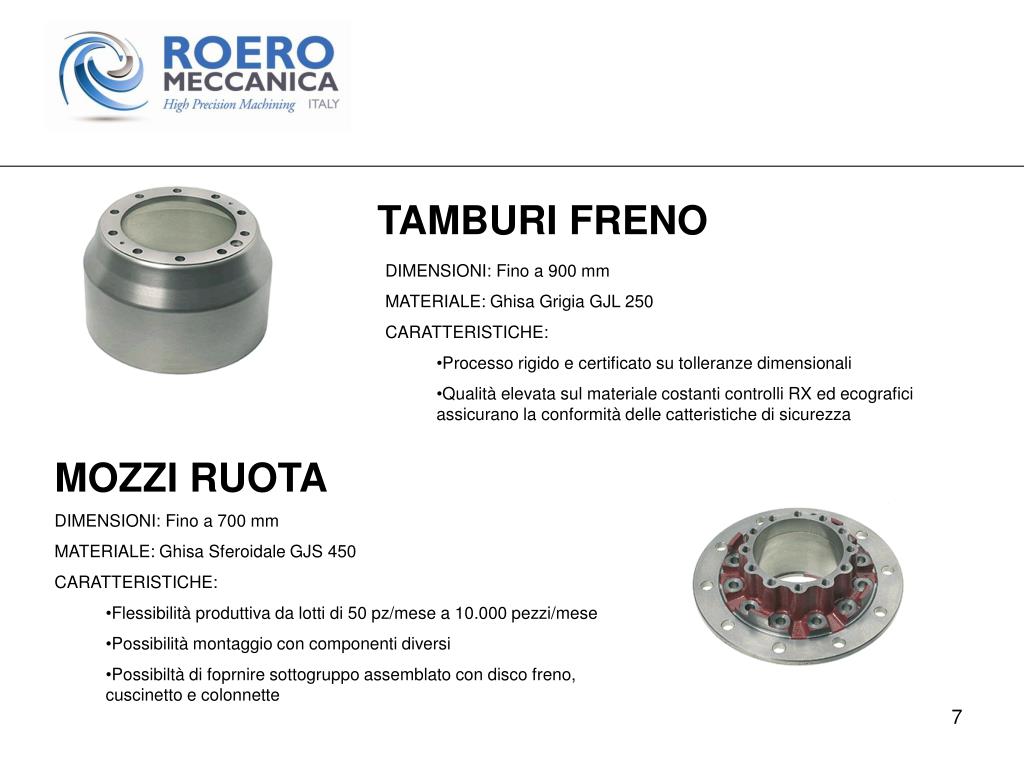 ROERO MECCANICA
High Precision Machining ITALY

TAMBURI FRENO

DIMENSIONI: Fino a 900 mm

MATERIALE: Ghisa Grigia GJL 250

CARATTERISTICHE:

•Processo rigido e certificato su tolleranze dimensionali

•Qualità elevata sul materiale costanti controlli RX ed ecografici assicurano la conformità delle catteristiche di sicurezza

MOZZI RUOTA

DIMENSIONI: Fino a 700 mm

MATERIALE: Ghisa Sferoidale GJS 450

CARATTERISTICHE:

•Flessibilità produttiva da lotti di 50 pz/mese a 10.000 pezzi/mese

•Possibilità montaggio con componenti diversi

•Possibiltà di foprnire sottogruppo assemblato con disco freno, cuscinetto e colonnette

7